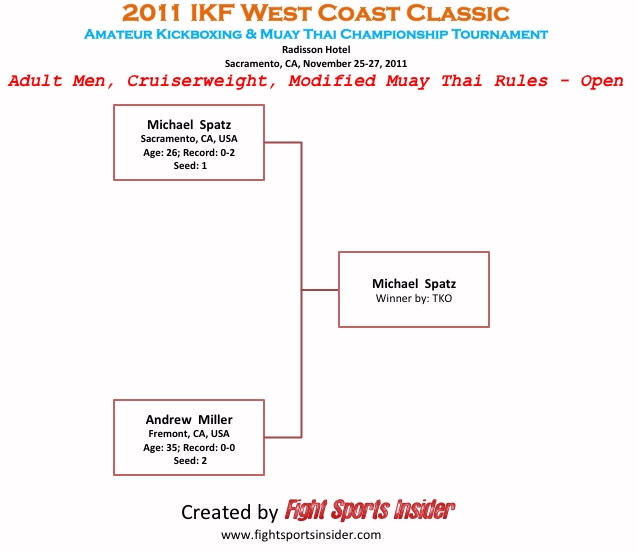 2011 IKF West Coast Classic
Amateur Kickboxing & Muay Thai Championship Tournament
Radisson Hotel
Sacramento, CA, November 25-27, 2011
Adult Men, Cruiserweight, Modified Muay Thai Rules - Open

Michael Spatz
Sacramento, CA, USA
Age: 26; Record: 0-2
Seed: 1

Michael Spatz
Winner by: TKO

Andrew Miller
Fremont, CA, USA
Age: 35; Record: 0-0
Seed: 2

Created by Fight Sports Insider
www.fightsportsinsider.com